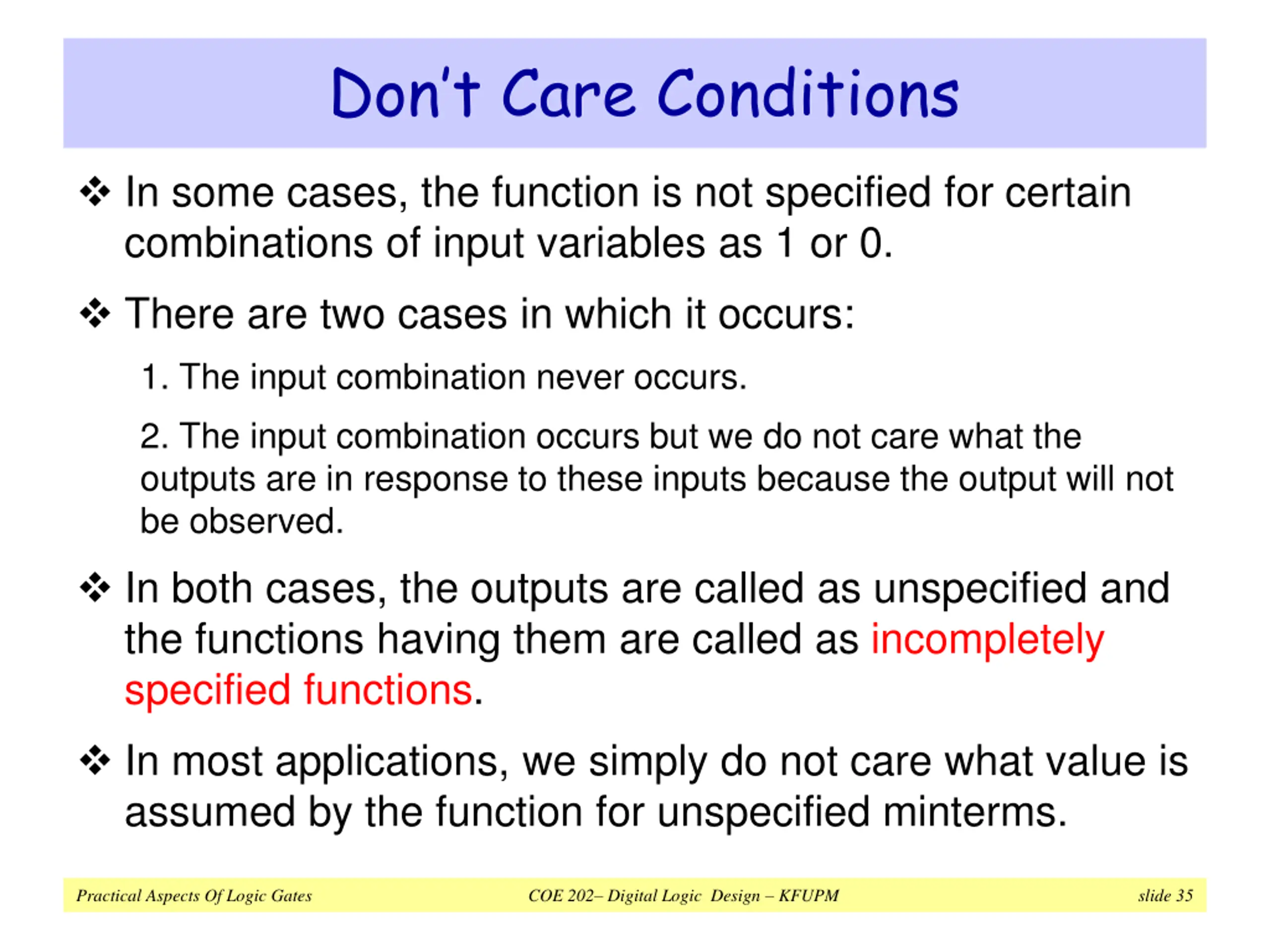 Don't Care Conditions

❖ In some cases, the function is not specified for certain combinations of input variables as 1 or 0.

❖ There are two cases in which it occurs:

1. The input combination never occurs.

2. The input combination occurs but we do not care what the outputs are in response to these inputs because the output will not be observed.

❖ In both cases, the outputs are called as unspecified and the functions having them are called as incompletely specified functions.

❖ In most applications, we simply do not care what value is assumed by the function for unspecified minterms.

Practical Aspects Of Logic Gates COE 202– Digital Logic Design – KFUPM slide 35